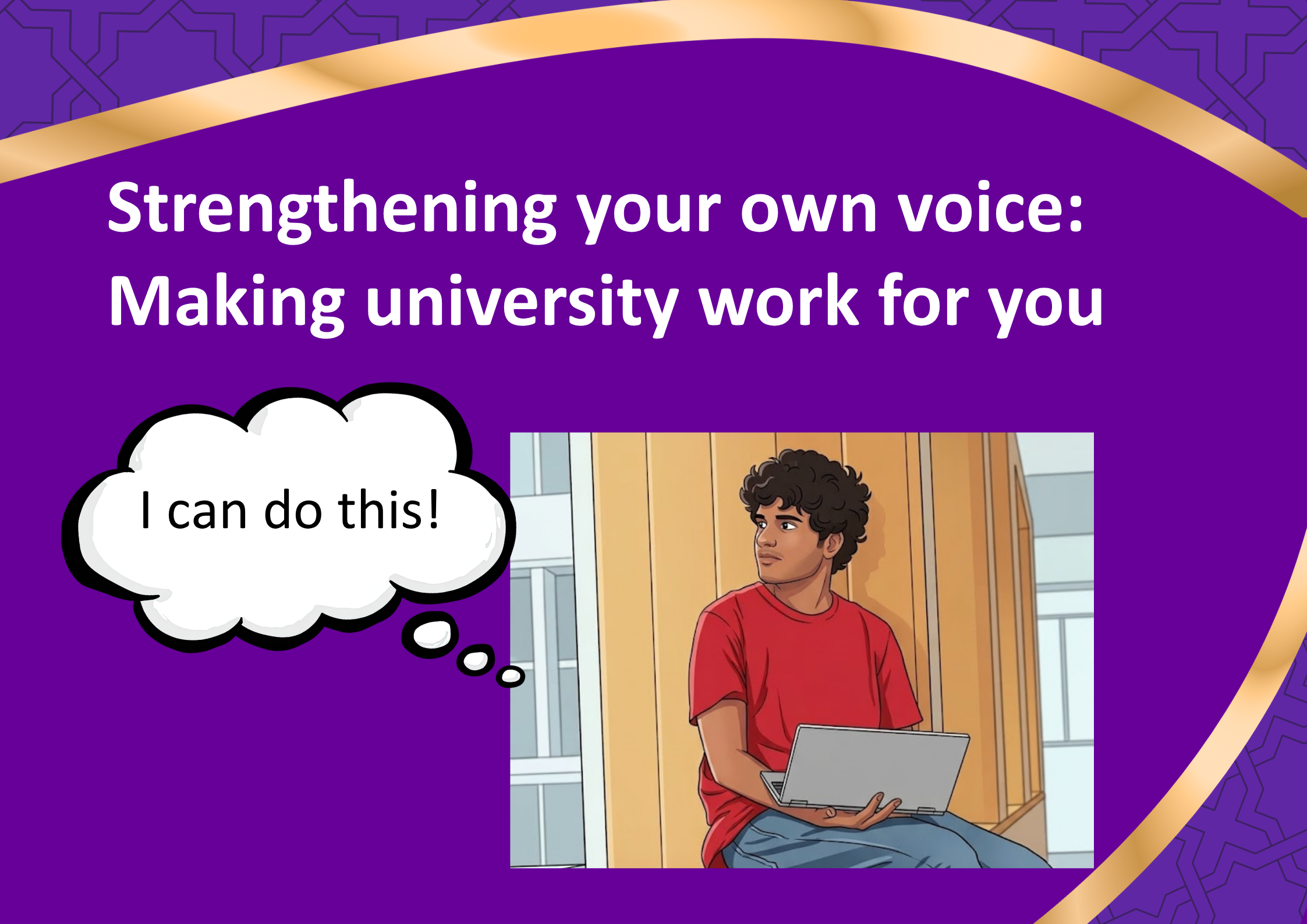 Strengthening your own voice:
Making university work for you

I can do this!